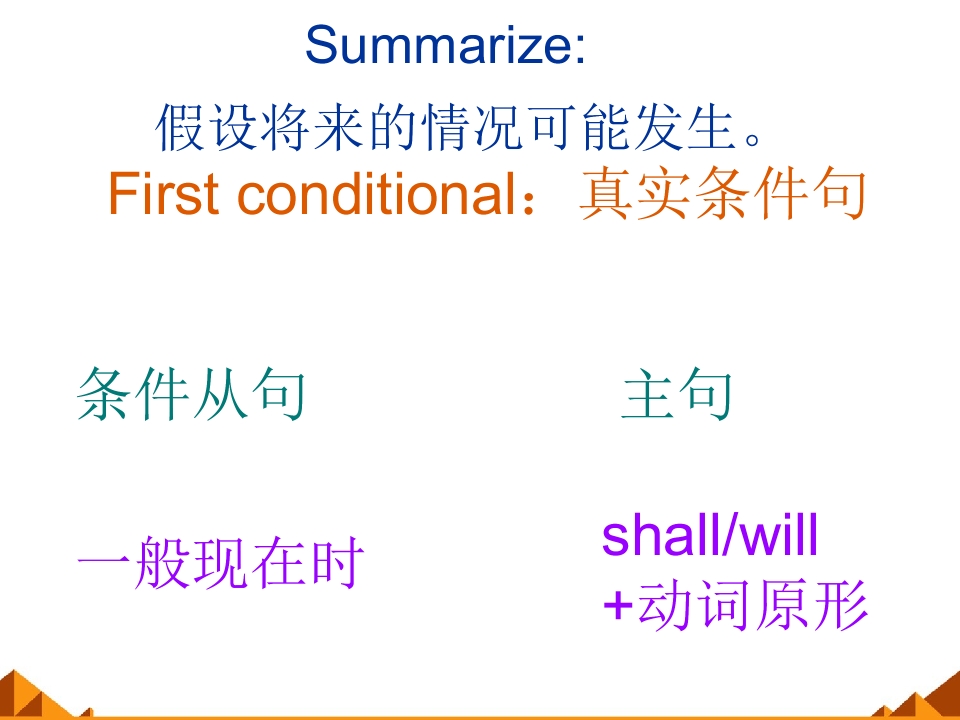 Summarize:

假设将来的情况可能发生。

First conditional：真实条件句

条件从句

主句

一般现在时

shall/will +动词原形